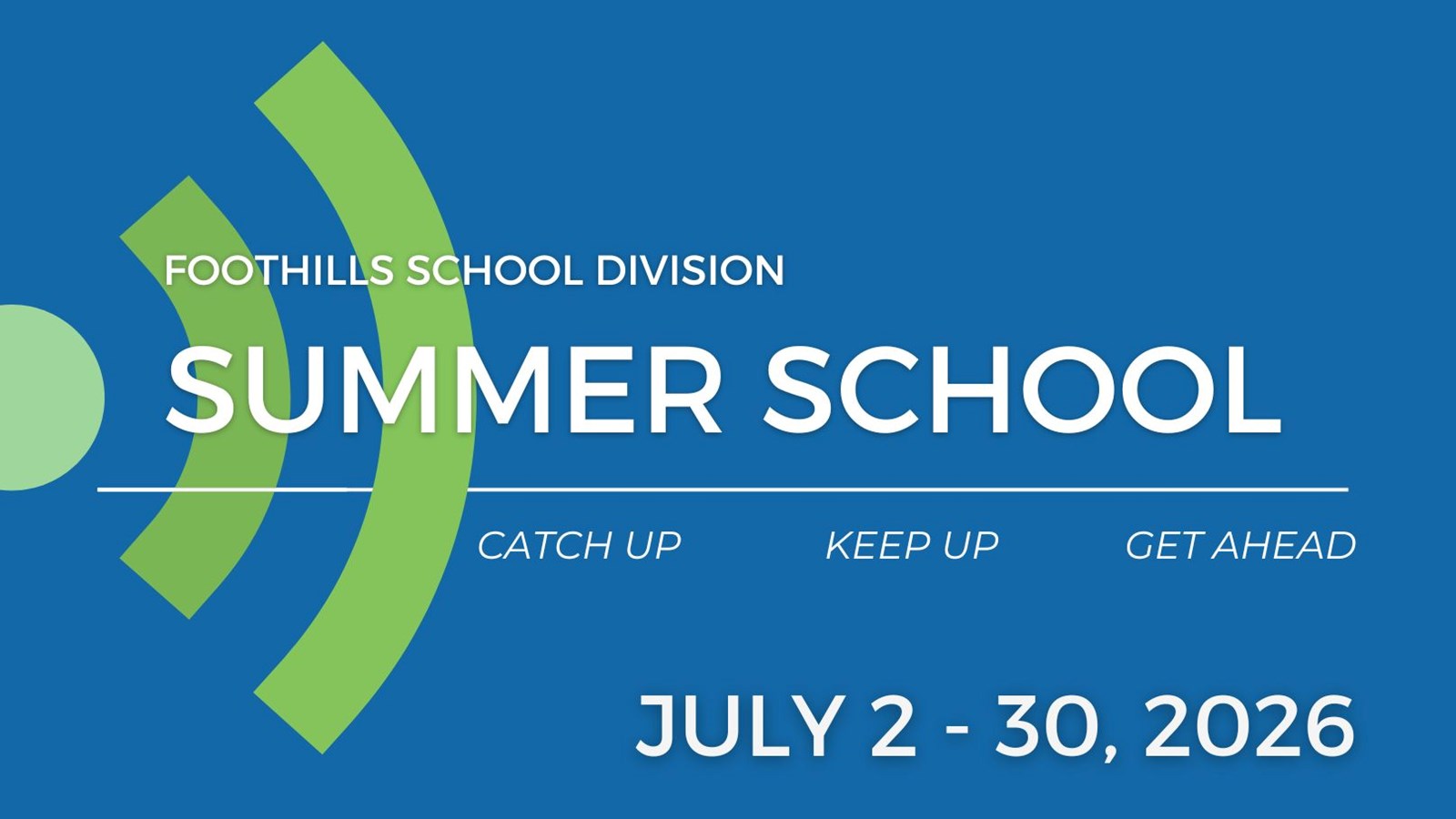 FOOTHILLS SCHOOL DIVISION

SUMMER SCHOOL

CATCH UP KEEP UP GET AHEAD

JULY 2 - 30, 2026